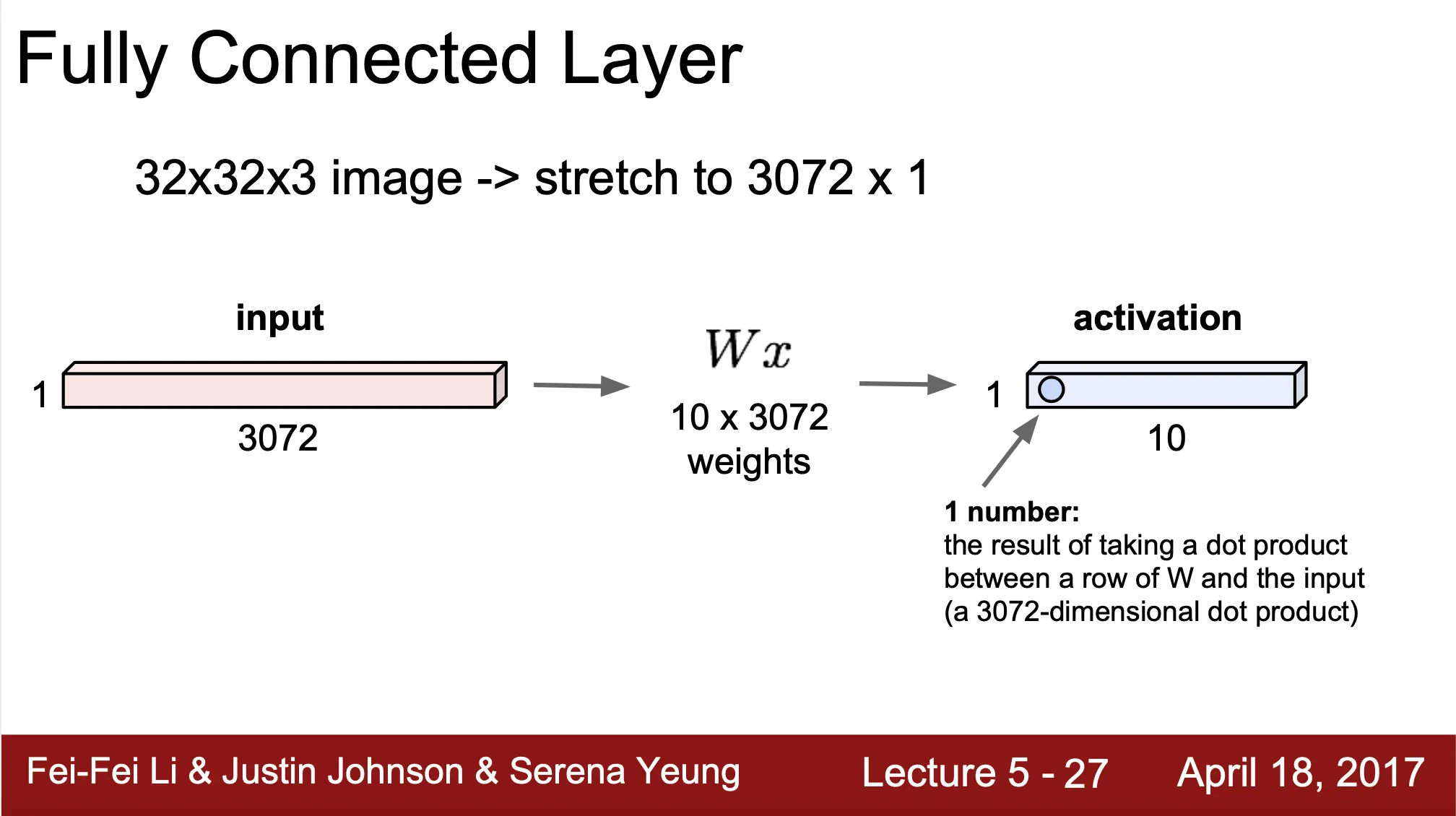 Fully Connected Layer

32x32x3 image -> stretch to 3072 x 1

input

1

3072

$Wx$

10 x 3072 weights

activation

1

10

1 number:
the result of taking a dot product between a row of W and the input (a 3072-dimensional dot product)

Fei-Fei Li & Justin Johnson & Serena Yeung    Lecture 5 - 27    April 18, 2017